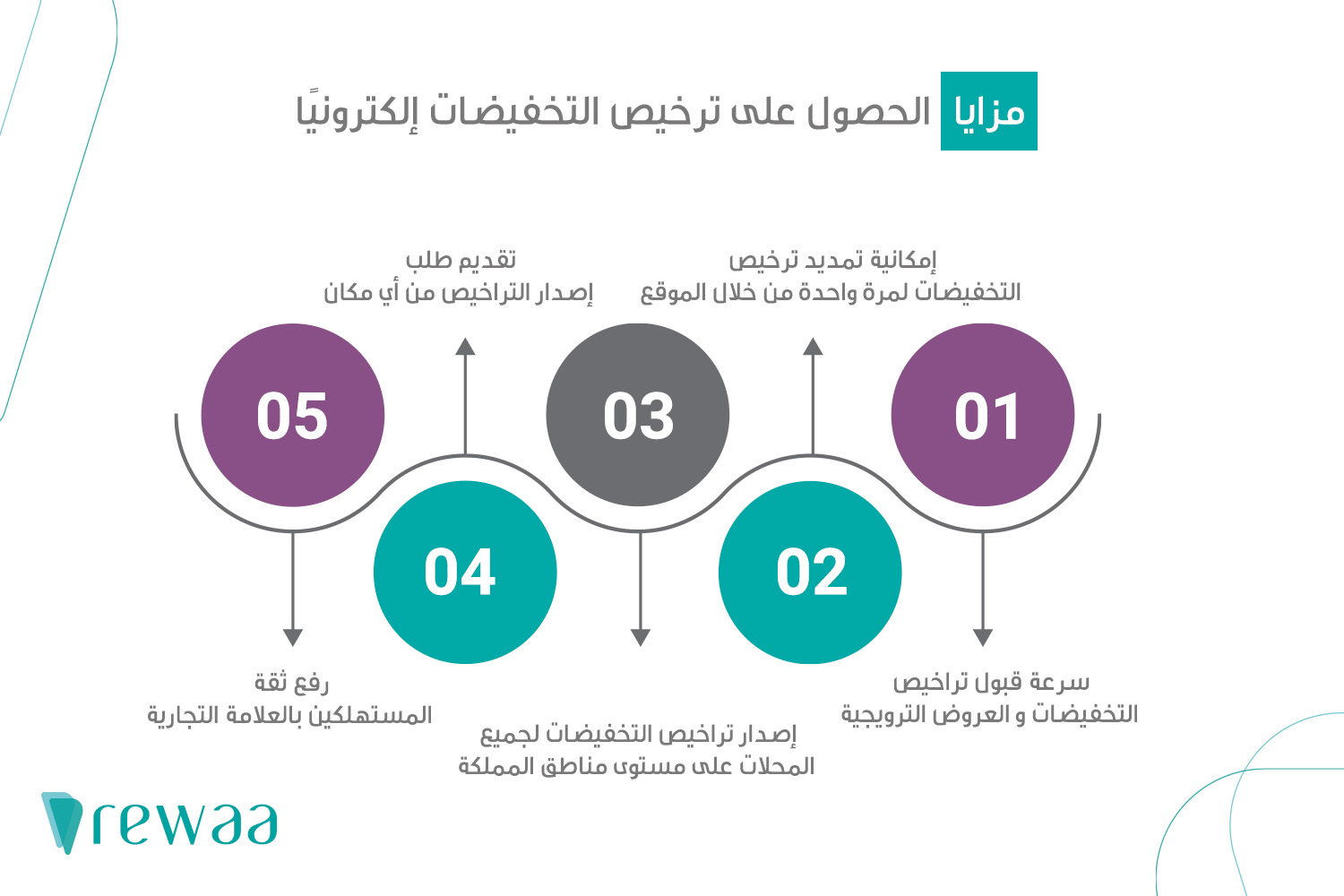 مزايا الحصول على ترخيص التخفيضات إلكترونيًا

01
سرعة قبول تراخيص التخفيضات و العروض الترويجية

02
إمكانية تمديد ترخيص التخفيضات لمرة واحدة من خلال الموقع

03
إصدار تراخيص التخفيضات لجميع المحلات على مستوى مناطق المملكة

04
تقديم طلب إصدار التراخيص من أي مكان

05
رفع ثقة المستهلكين بالعلامة التجارية

rewaa